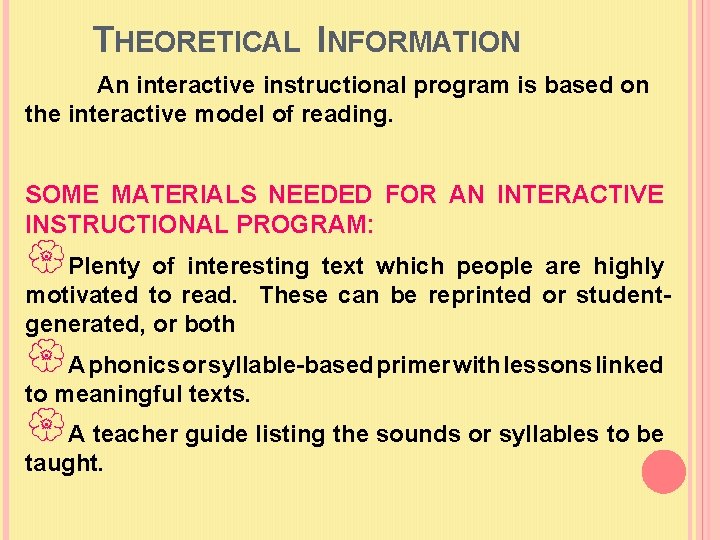 THEORETICAL INFORMATION

An interactive instructional program is based on the interactive model of reading.

SOME MATERIALS NEEDED FOR AN INTERACTIVE INSTRUCTIONAL PROGRAM:

Plenty of interesting text which people are highly motivated to read. These can be reprinted or student-generated, or both

A phonics or syllable-based primer with lessons linked to meaningful texts.

A teacher guide listing the sounds or syllables to be taught.